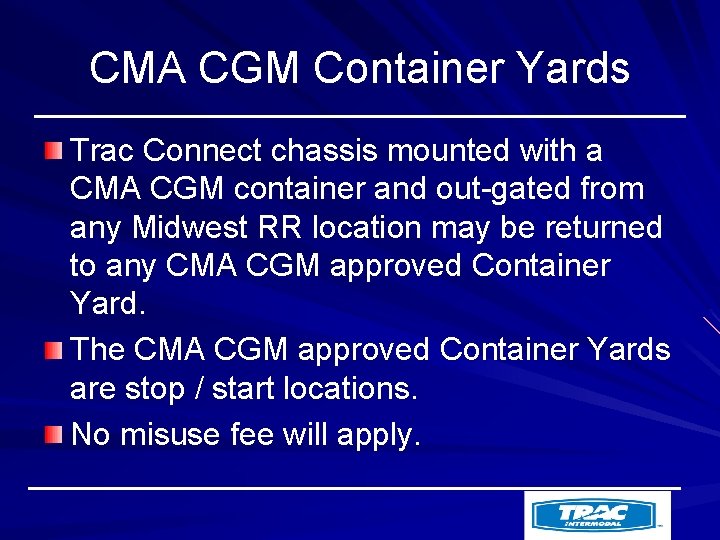 CMA CGM Container Yards

Trac Connect chassis mounted with a CMA CGM container and out-gated from any Midwest RR location may be returned to any CMA CGM approved Container Yard.

The CMA CGM approved Container Yards are stop / start locations.

No misuse fee will apply.

TRAC INTERMODAL